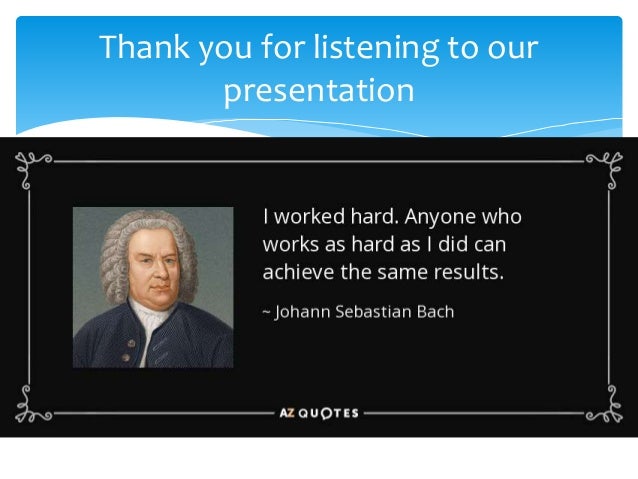 Thank you for listening to our presentation

I worked hard. Anyone who works as hard as I did can achieve the same results.

~ Johann Sebastian Bach

AZ QUOTES